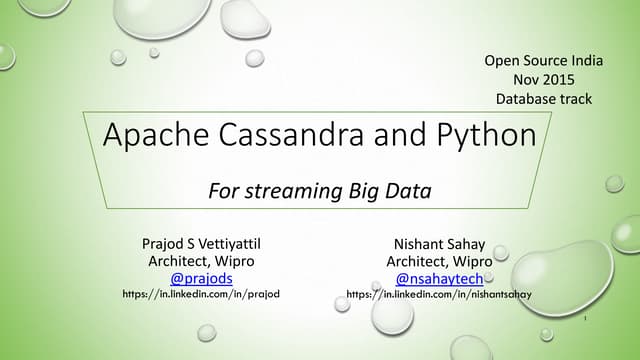 Open Source India
Nov 2015
Database track

Apache Cassandra and Python

For streaming Big Data

Prajod S Vettiyattil
Architect, Wipro
@prajods
https://in.linkedin.com/in/prajod

Nishant Sahay
Architect, Wipro
@nsahaytech
https://in.linkedin.com/in/nishantsahay

1